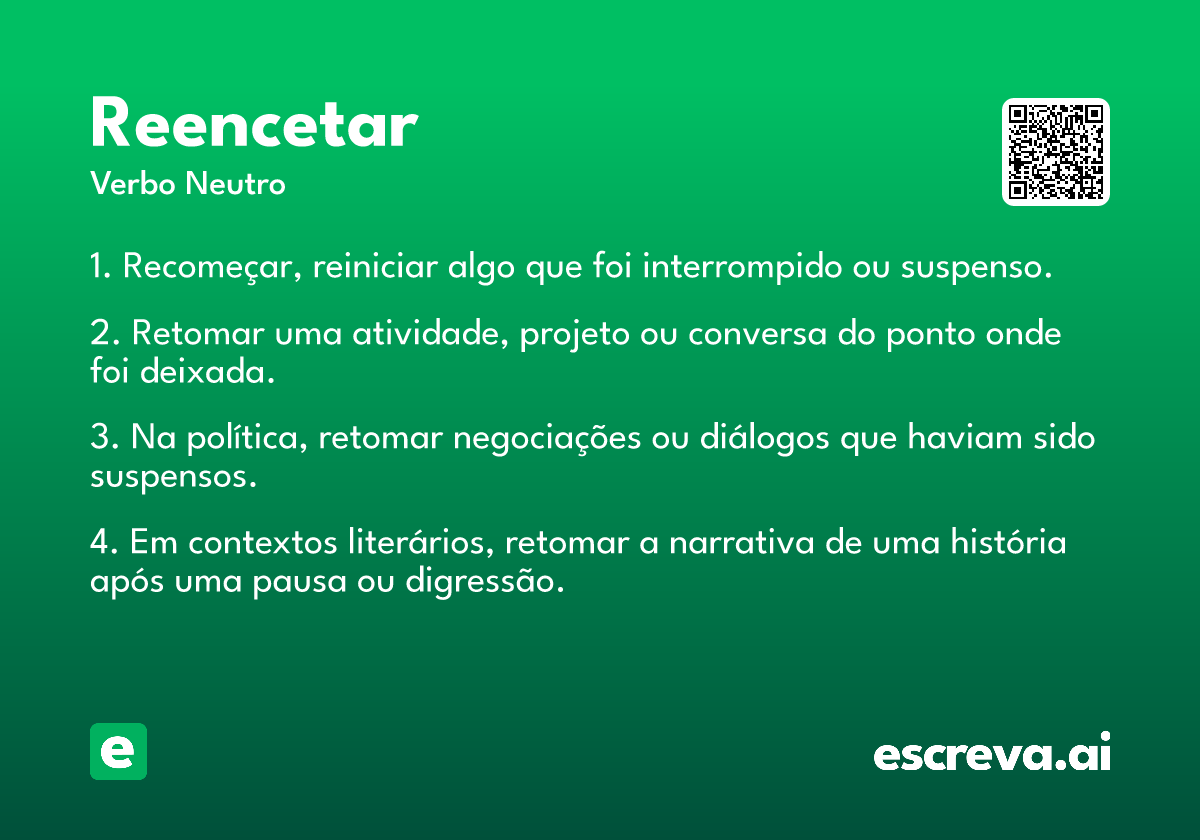 Reencetar
Verbo Neutro

1. Recomeçar, reiniciar algo que foi interrompido ou suspenso.

2. Retomar uma atividade, projeto ou conversa do ponto onde foi deixada.

3. Na política, retomar negociações ou diálogos que haviam sido suspensos.

4. Em contextos literários, retomar a narrativa de uma história após uma pausa ou digressão.

e

escreva.ai